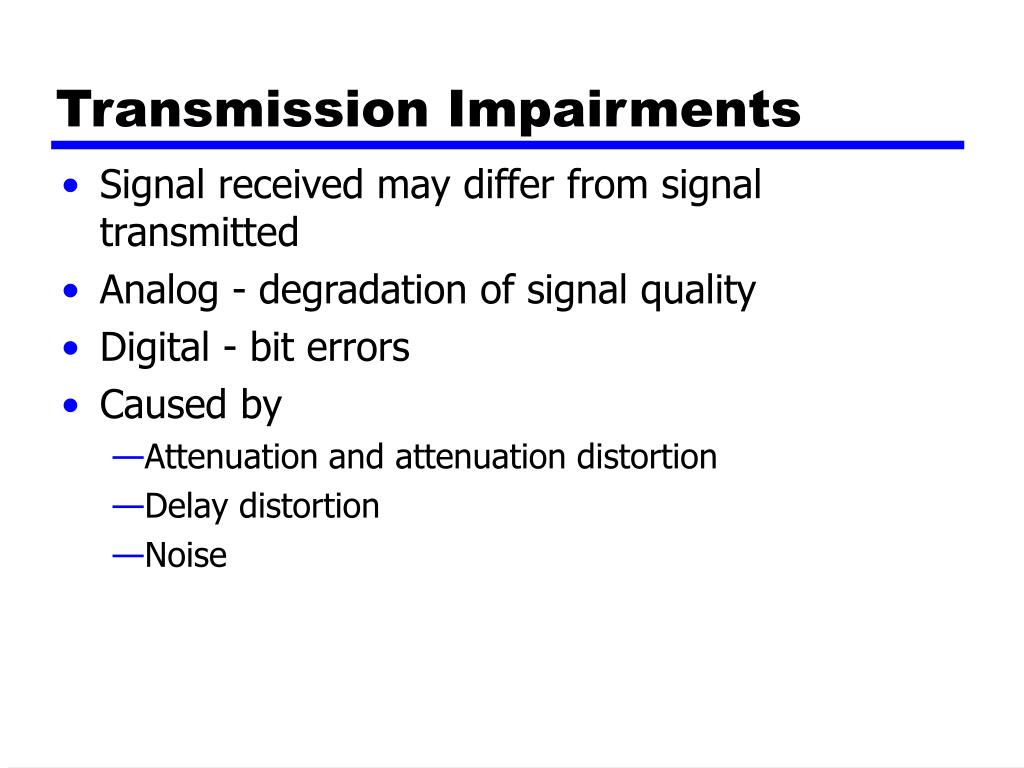 Transmission Impairments

• Signal received may differ from signal transmitted
• Analog - degradation of signal quality
• Digital - bit errors
• Caused by
—Attenuation and attenuation distortion
—Delay distortion
—Noise